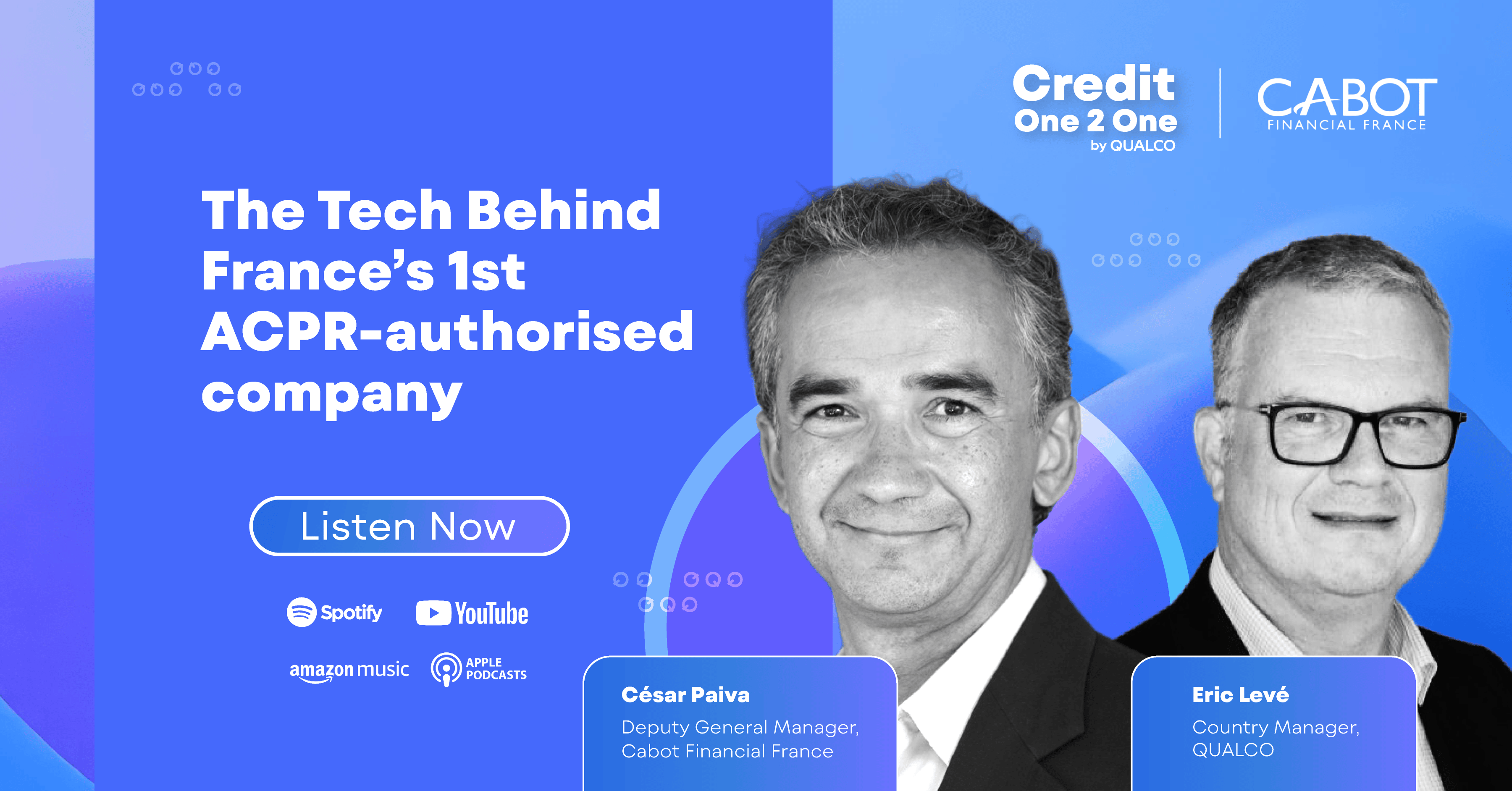 Credit One 2 One by QUALCO

CABOT FINANCIAL FRANCE

The Tech Behind France's 1st ACPR-authorised company

Listen Now

Spotify YouTube

amazon music APPLE PODCASTS

César Paiva
Deputy General Manager, Cabot Financial France

Eric Levé
Country Manager, QUALCO